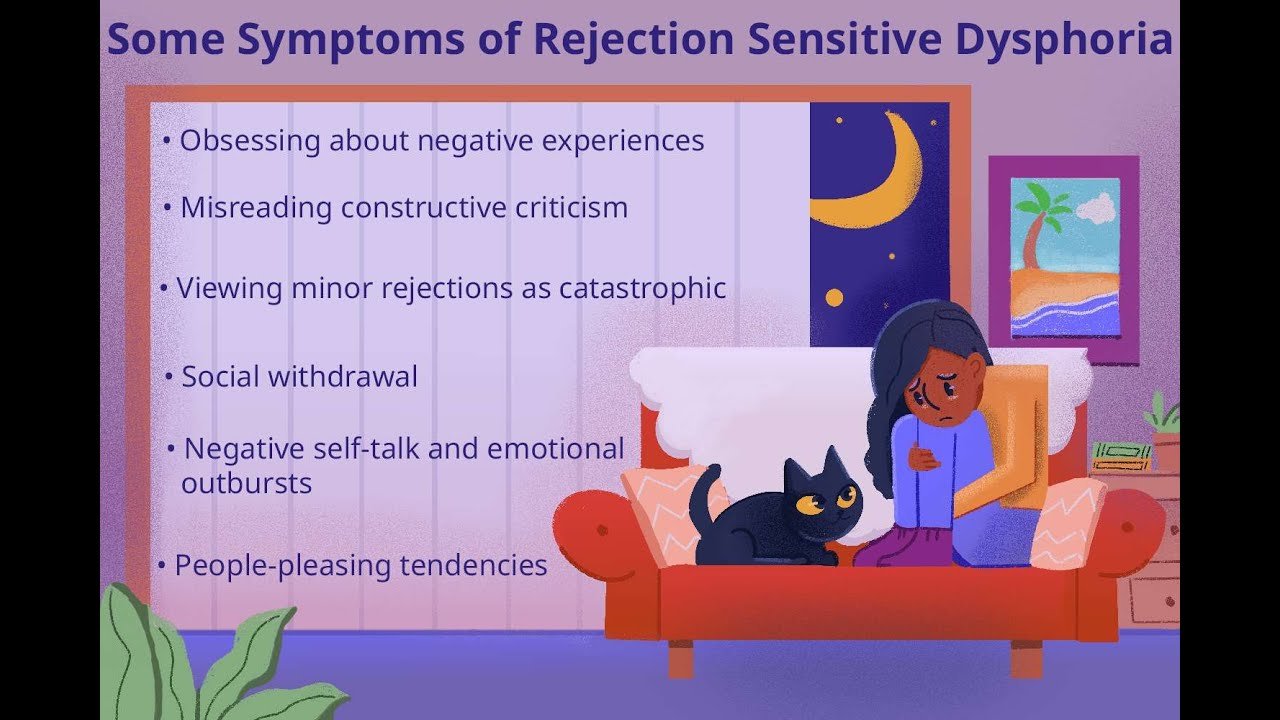 Some Symptoms of Rejection Sensitive Dysphoria

• Obsessing about negative experiences

• Misreading constructive criticism

• Viewing minor rejections as catastrophic

• Social withdrawal

• Negative self-talk and emotional outbursts

• People-pleasing tendencies